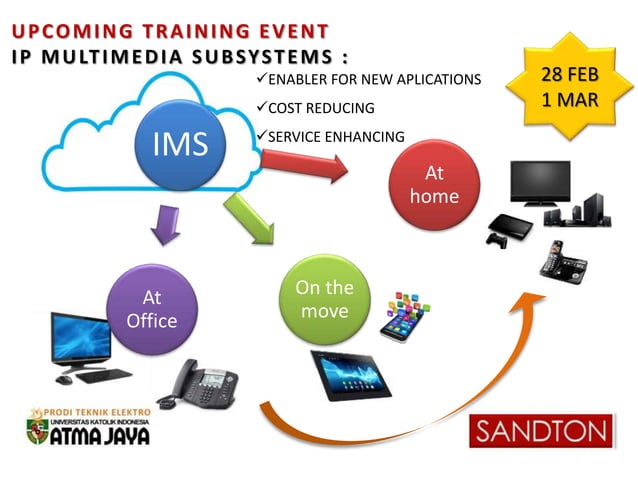 UPCOMING TRAINING EVENT
IP MULTIMEDIA SUBSYSTEMS :

✓ENABLER FOR NEW APLICATIONS
✓COST REDUCING
✓SERVICE ENHANCING

28 FEB
1 MAR

IMS

At home

At Office

On the move

PRODI TEKNIK ELEKTRO
UNIVERSITAS KATOLIK INDONESIA
ATMA JAYA

SANDTON